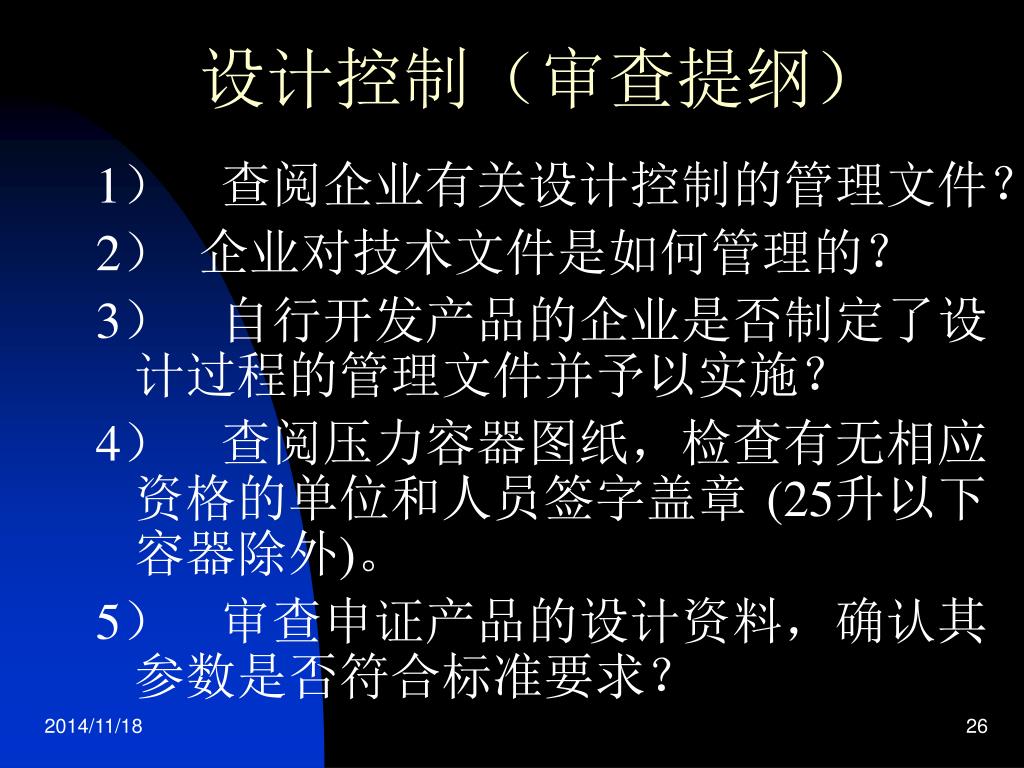 设计控制（审查提纲）

1） 查阅企业有关设计控制的管理文件？

2） 企业对技术文件是如何管理的？

3） 自行开发产品的企业是否制定了设计过程的管理文件并予以实施？

4） 查阅压力容器图纸，检查有无相应资格的单位和人员签字盖章 (25升以下容器除外)。

5） 审查申证产品的设计资料，确认其参数是否符合标准要求？

2014/11/18

26